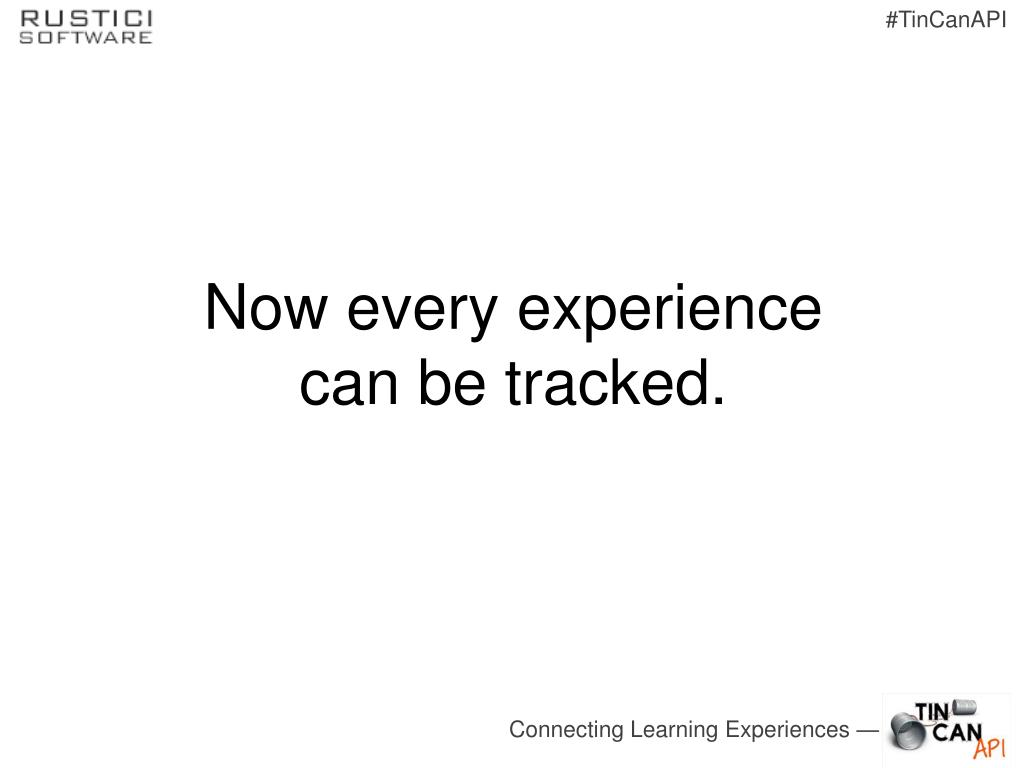 RUSTICI SOFTWARE

#TinCanAPI

Now every experience can be tracked.

Connecting Learning Experiences —

TIN CAN API